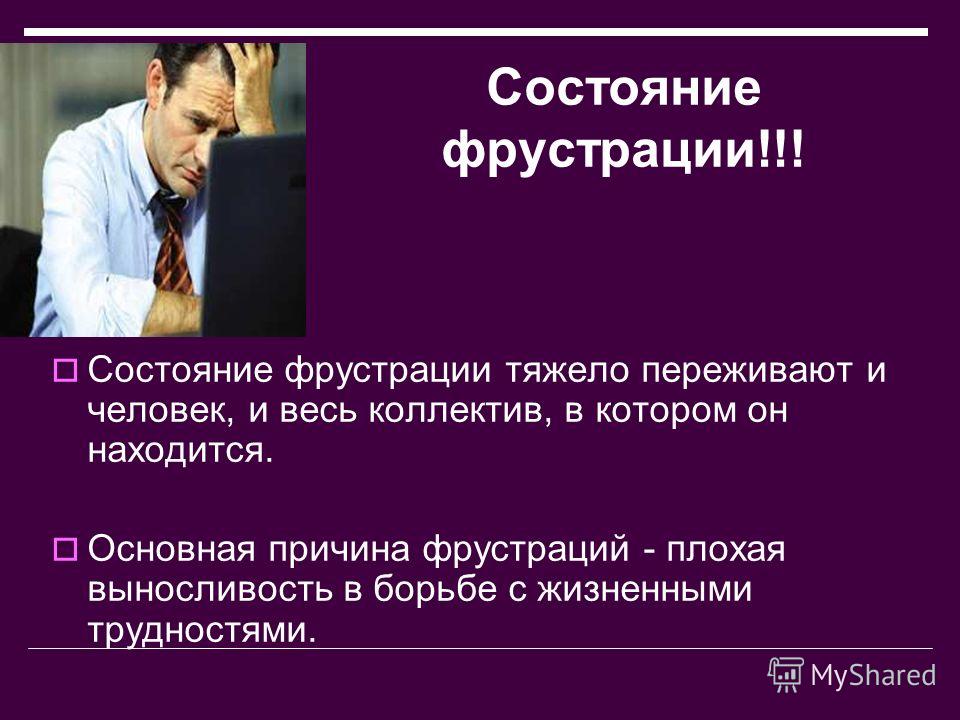 Состояние фрустрации!!!

Состояние фрустрации тяжело переживают и человек, и весь коллектив, в котором он находится.

Основная причина фрустраций - плохая выносливость в борьбе с жизненными трудностями.

MyShared